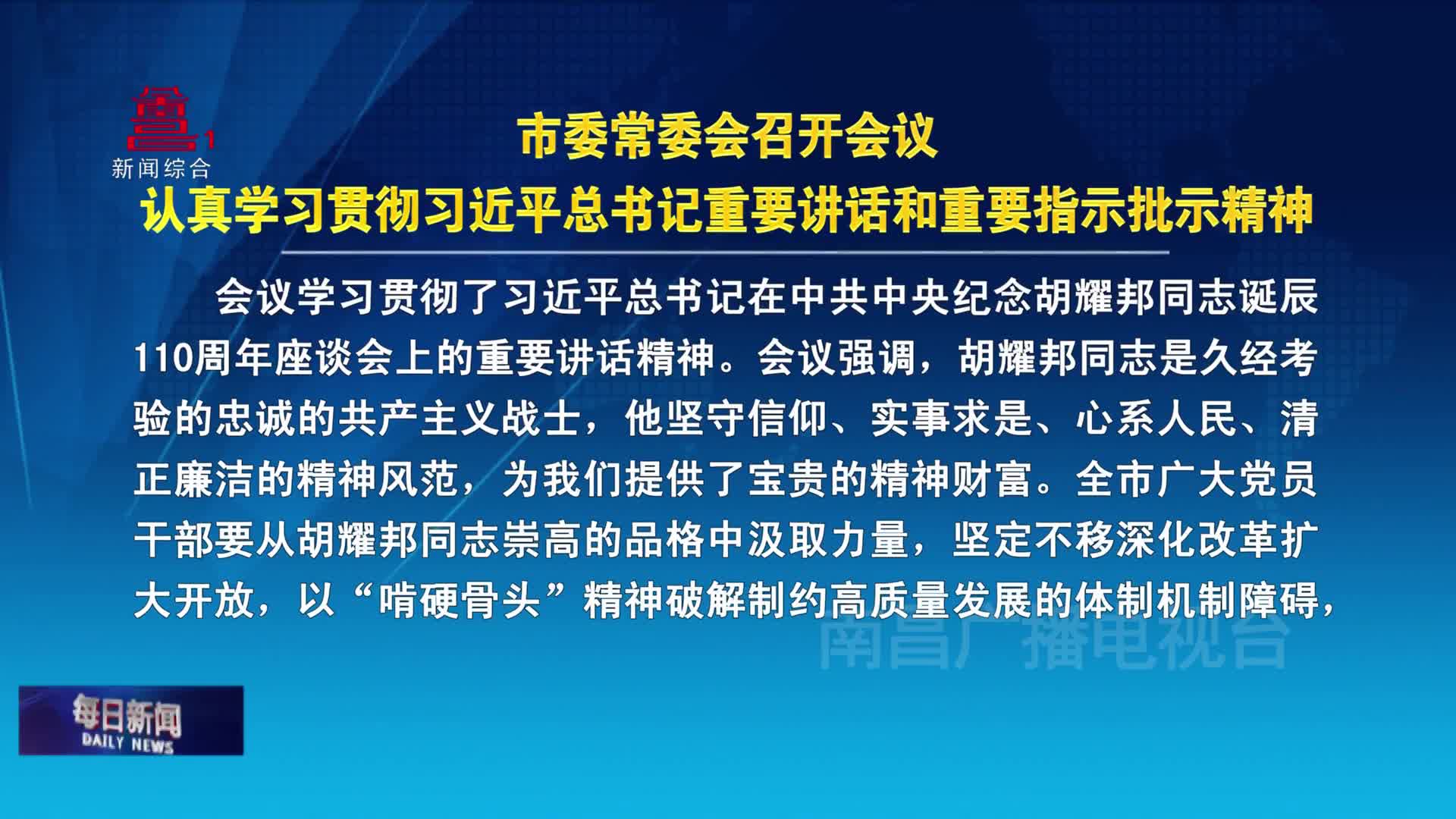 1
新闻综合

市委常委会召开会议
认真学习贯彻习近平总书记重要讲话和重要指示批示精神

会议学习贯彻了习近平总书记在中共中央纪念胡耀邦同志诞辰110周年座谈会上的重要讲话精神。会议强调，胡耀邦同志是久经考验的忠诚的共产主义战士，他坚守信仰、实事求是、心系人民、清正廉洁的精神风范，为我们提供了宝贵的精神财富。全市广大党员干部要从胡耀邦同志崇高的品格中汲取力量，坚定不移深化改革扩大开放，以“啃硬骨头”精神破解制约高质量发展的体制机制障碍，

南昌广播电视台

每日新闻
DAILY NEWS